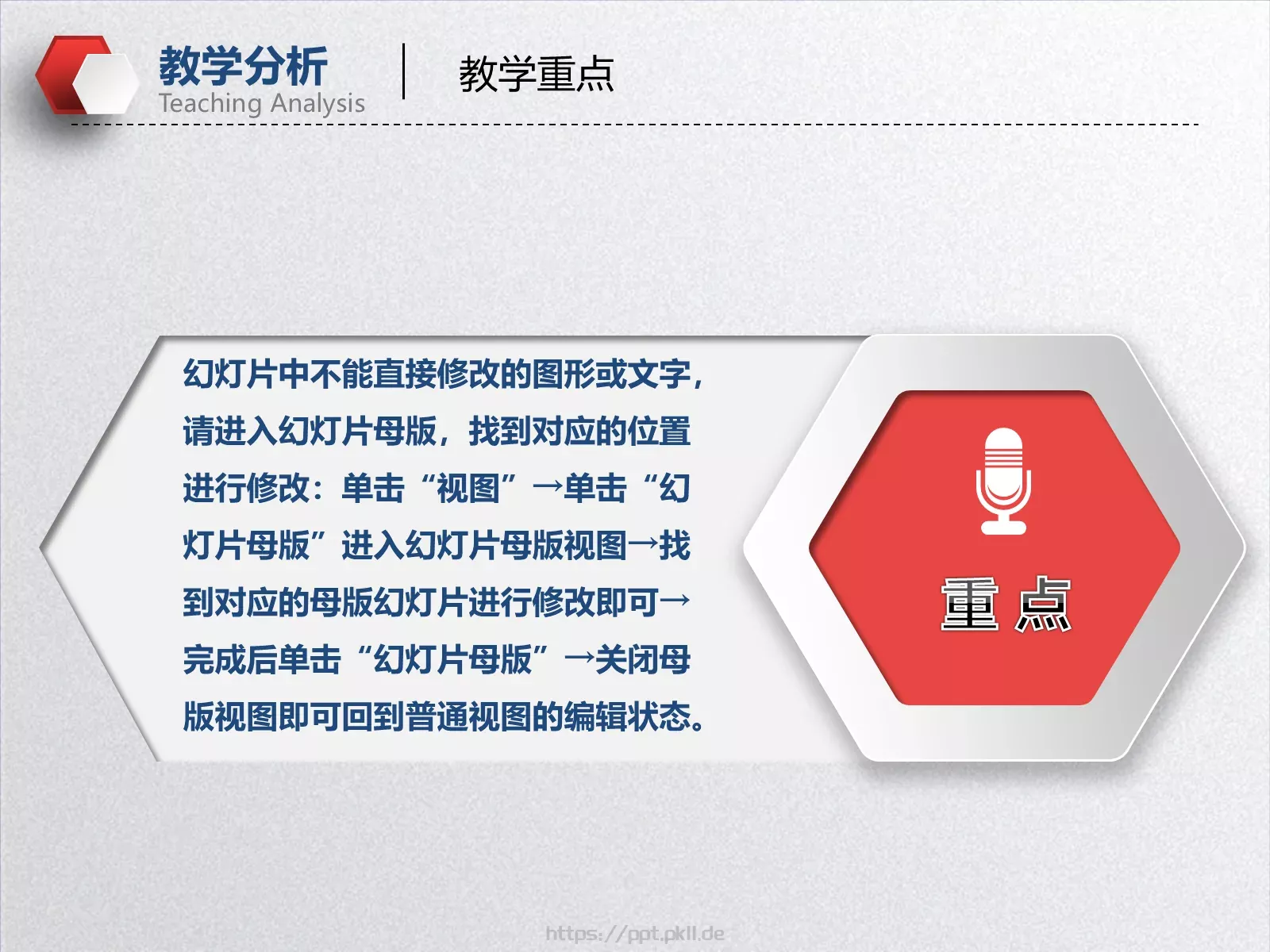 教学分析
Teaching Analysis

教学重点

幻灯片中不能直接修改的图形或文字，请进入幻灯片母版，找到对应的位置进行修改：单击“视图”→单击“幻灯片母版”进入幻灯片母版视图→找到对应的母版幻灯片进行修改即可→完成后单击“幻灯片母版”→关闭母版视图即可回到普通视图的编辑状态。

重点

https://ppt.pkll.de